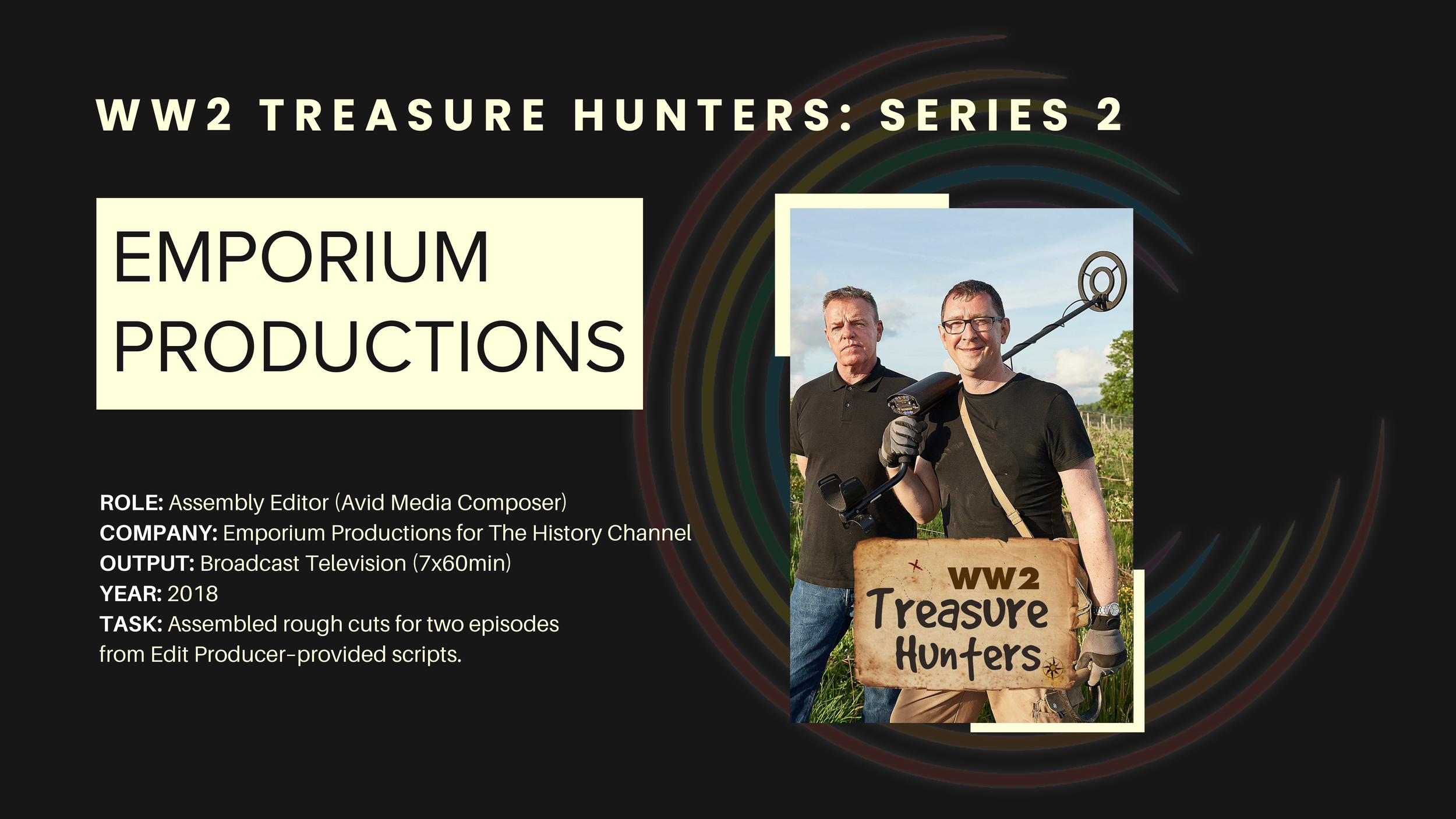 WW2 TREASURE HUNTERS: SERIES 2

EMPORIUM PRODUCTIONS

ROLE: Assembly Editor (Avid Media Composer)
COMPANY: Emporium Productions for The History Channel
OUTPUT: Broadcast Television (7x60min)
YEAR: 2018
TASK: Assembled rough cuts for two episodes from Edit Producer-provided scripts.

WW2 Treasure Hunters